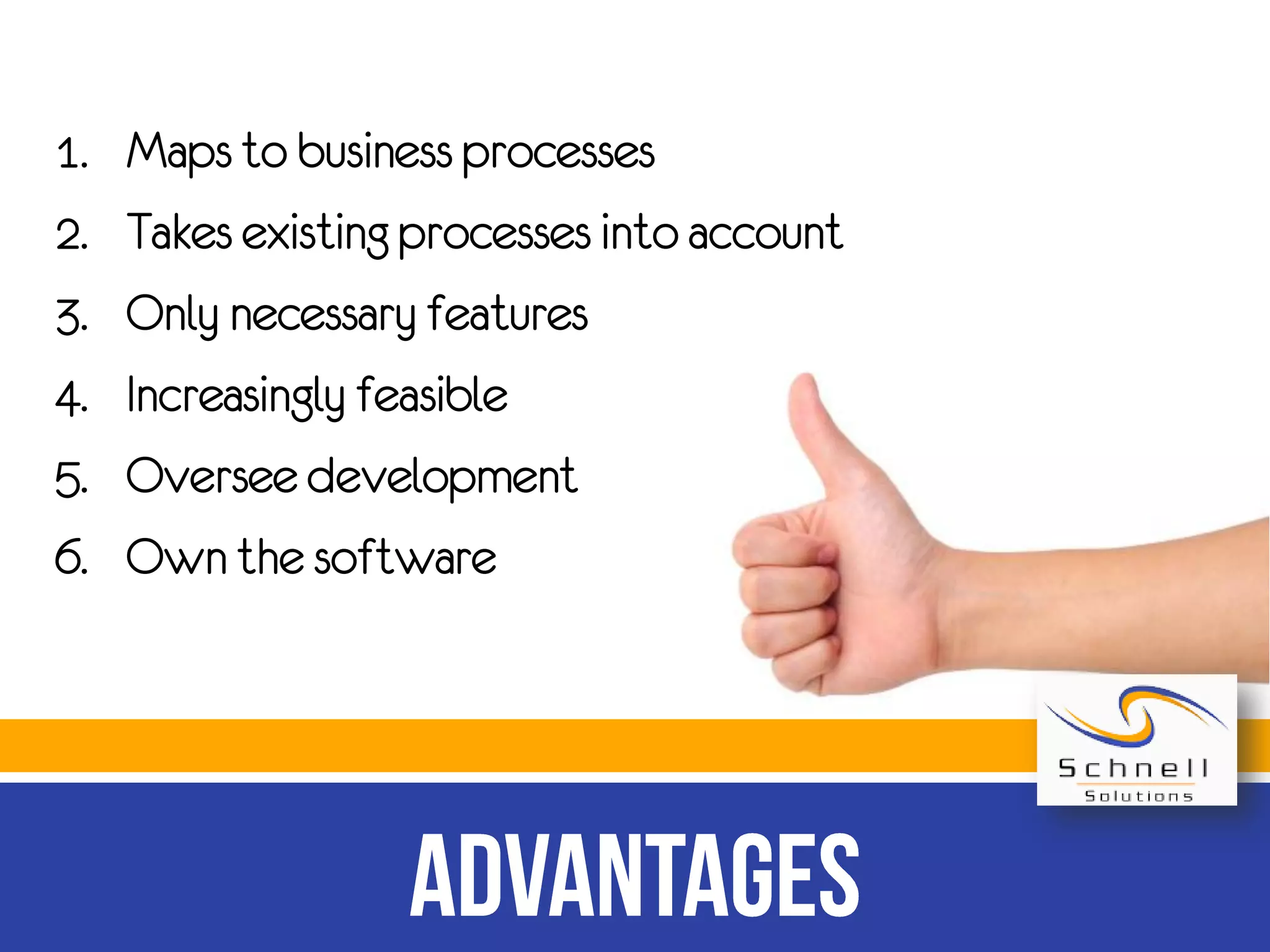 1. Maps to business processes
2. Takes existing processes into account
3. Only necessary features
4. Increasingly feasible
5. Oversee development
6. Own the software

Schnell
Solutions

ADVANTAGES